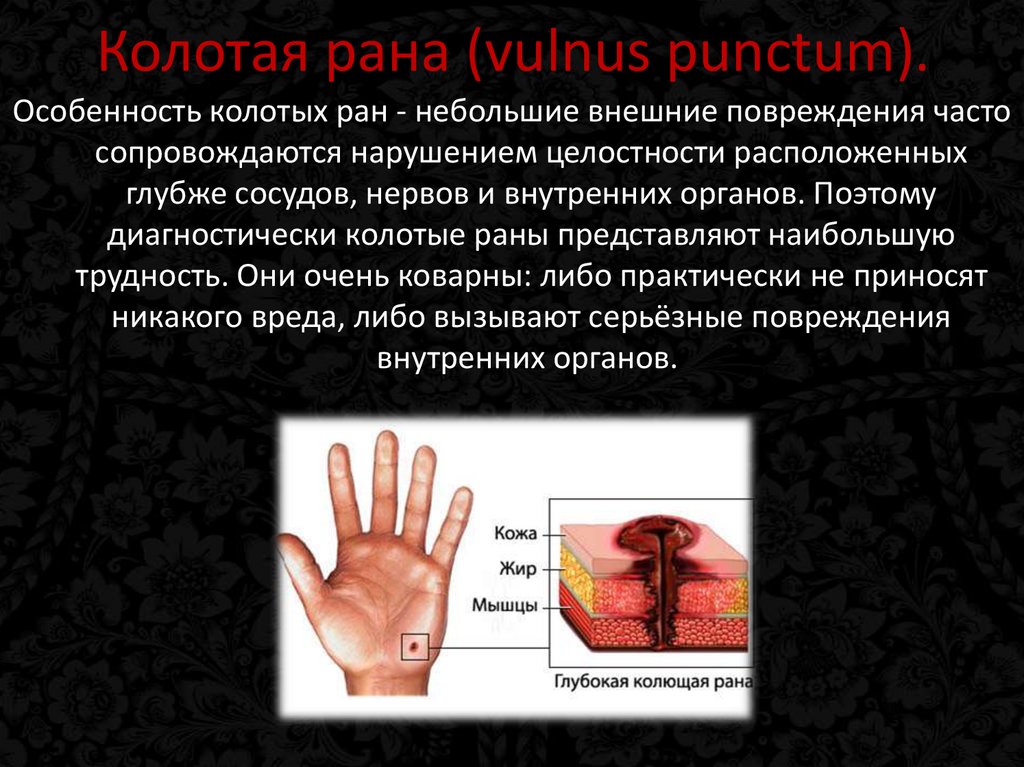 Колотая рана (vulnus punctum).

Особенность колотых ран - небольшие внешние повреждения часто сопровождаются нарушением целостности расположенных глубже сосудов, нервов и внутренних органов. Поэтому диагностически колотые раны представляют наибольшую трудность. Они очень коварны: либо практически не приносят никакого вреда, либо вызывают серьёзные повреждения внутренних органов.

Кожа
Жир
Мышцы
Глубокая колющая рана